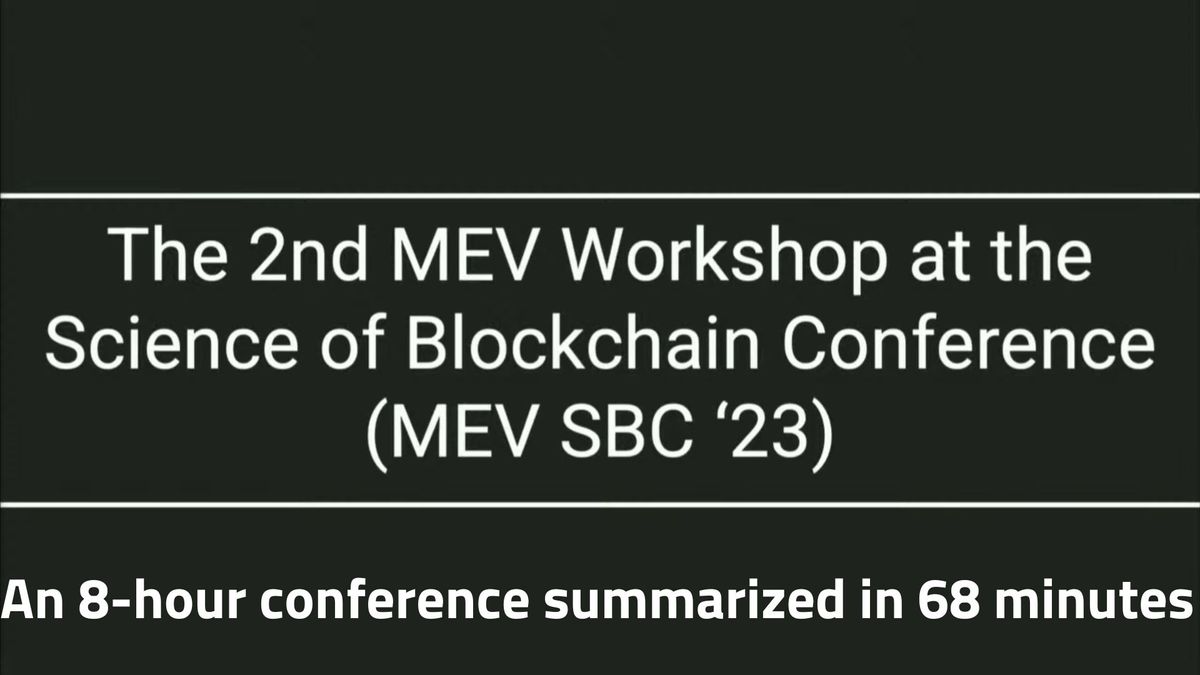 The 2nd MEV Workshop at the Science of Blockchain Conference (MEV SBC ‘23)

An 8-hour conference summarized in 68 minutes